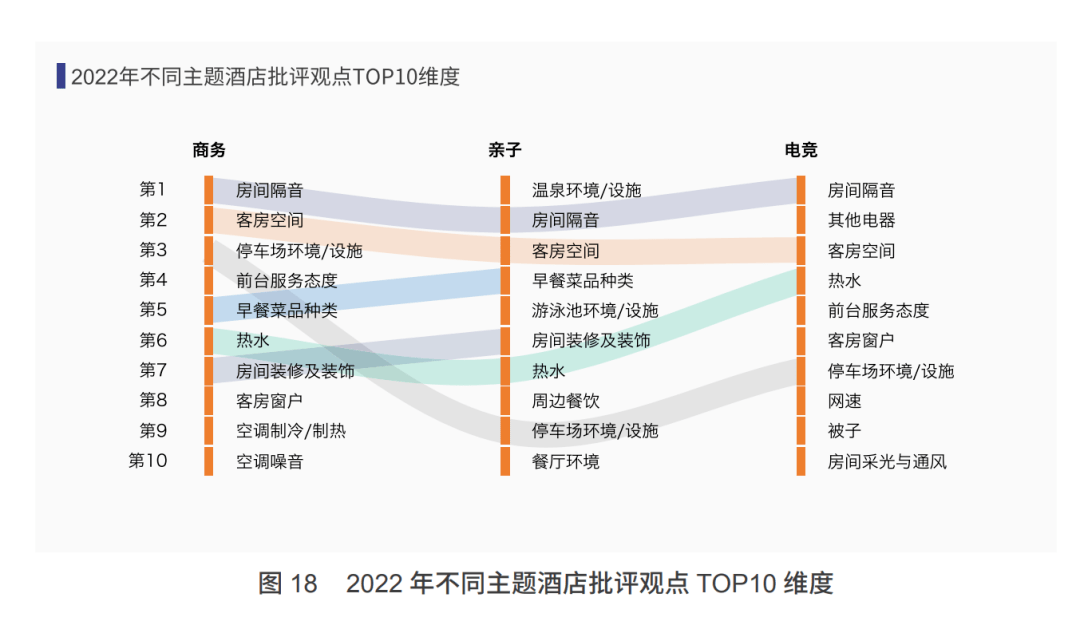 2022年不同主题酒店批评观点TOP10维度

| | 商务 | 亲子 | 电竞 |
|---|---|---|---|
| 第1 | 房间隔音 | 温泉环境/设施 | 房间隔音 |
| 第2 | 客房空间 | 房间隔音 | 其他电器 |
| 第3 | 停车场环境/设施 | 客房空间 | 客房空间 |
| 第4 | 前台服务态度 | 早餐菜品种类 | 热水 |
| 第5 | 早餐菜品种类 | 游泳池环境/设施 | 前台服务态度 |
| 第6 | 热水 | 房间装修及装饰 | 客房窗户 |
| 第7 | 房间装修及装饰 | 热水 | 停车场环境/设施 |
| 第8 | 客房窗户 | 周边餐饮 | 网速 |
| 第9 | 空调制冷/制热 | 停车场环境/设施 | 被子 |
| 第10 | 空调噪音 | 餐厅环境 | 房间采光与通风 |

图 18 2022 年不同主题酒店批评观点 TOP10 维度